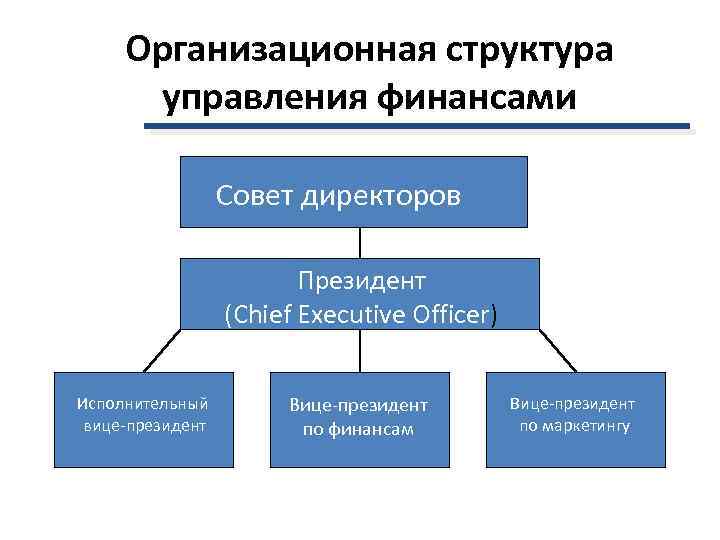 Организационная структура управления финансами

Совет директоров

Президент
(Chief Executive Officer)

Исполнительный вице-президент

Вице-президент по финансам

Вице-президент по маркетингу